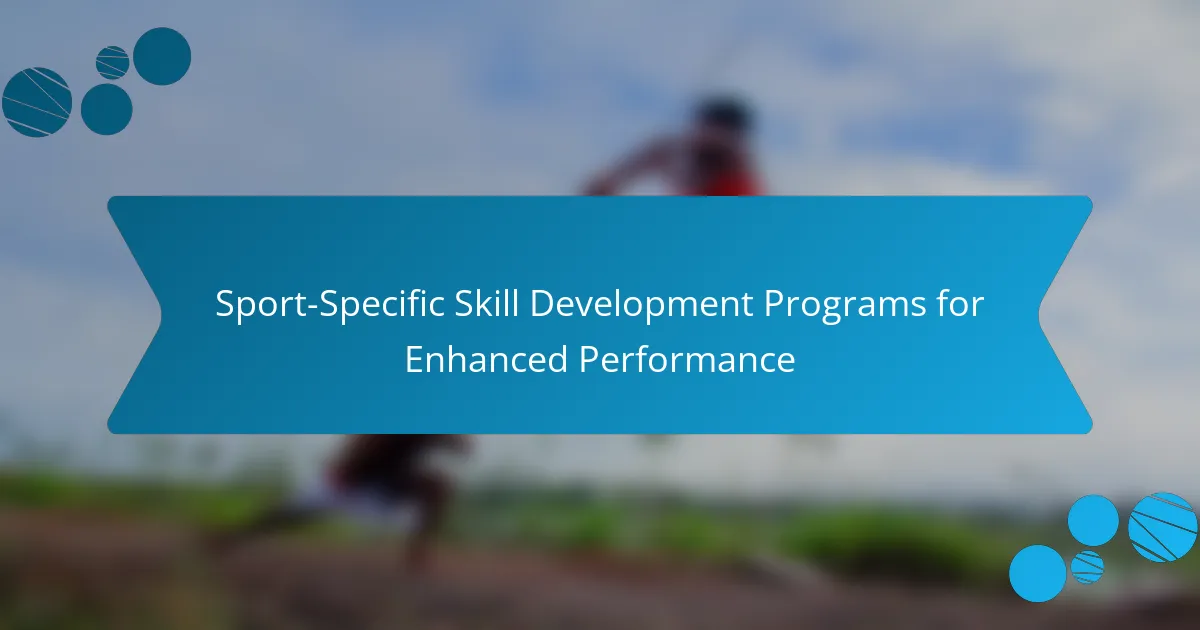 Sport-Specific Skill Development Programs for Enhanced Performance